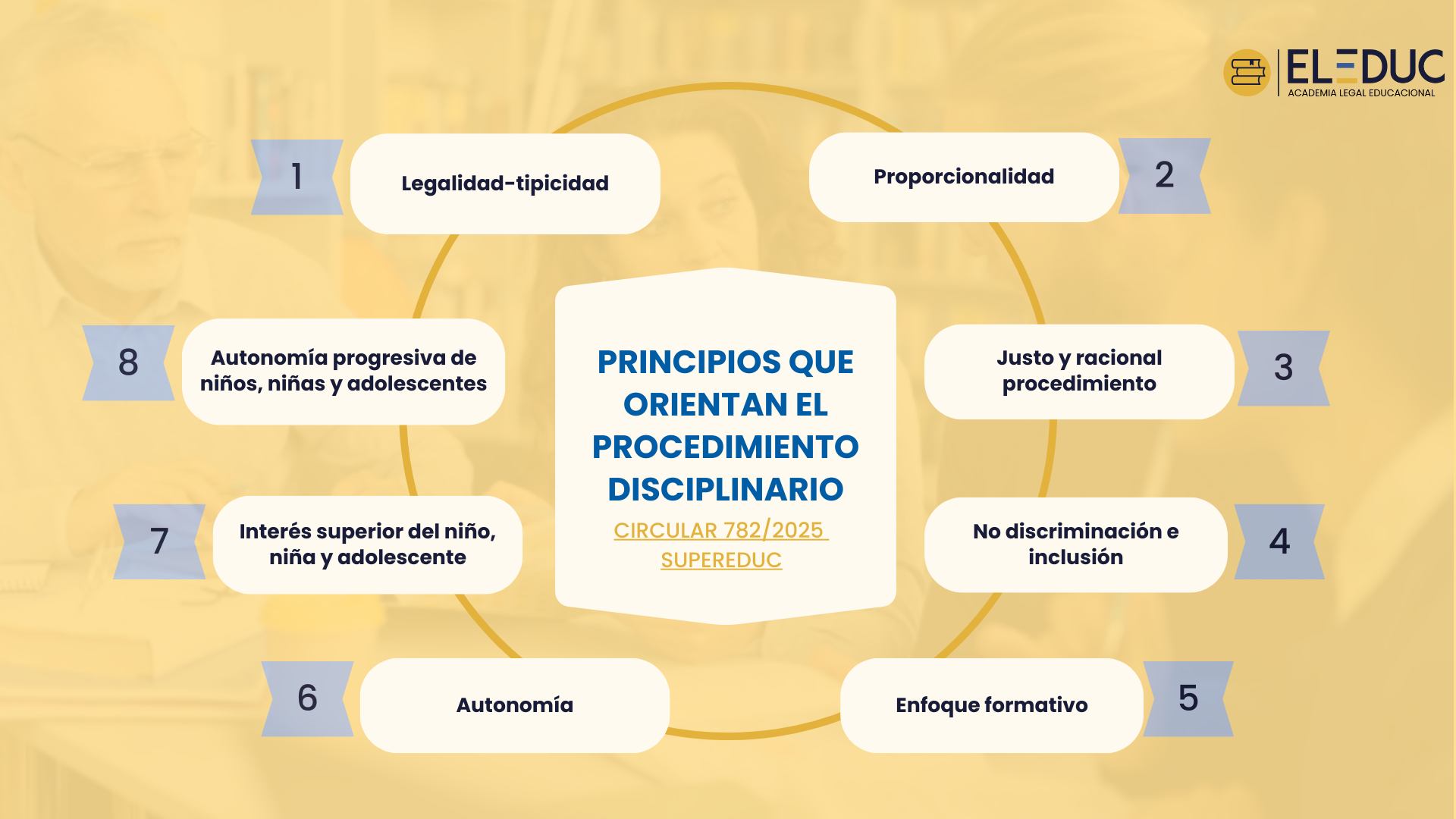 ELEDUC
ACADEMIA LEGAL EDUCACIONAL

PRINCIPIOS QUE ORIENTAN EL PROCEDIMIENTO DISCIPLINARIO
CIRCULAR 782/2025 SUPEREDUC

1 Legalidad-tipicidad

2 Proporcionalidad

3 Justo y racional procedimiento

4 No discriminación e inclusión

5 Enfoque formativo

6 Autonomía

7 Interés superior del niño, niña y adolescente

8 Autonomía progresiva de niños, niñas y adolescentes